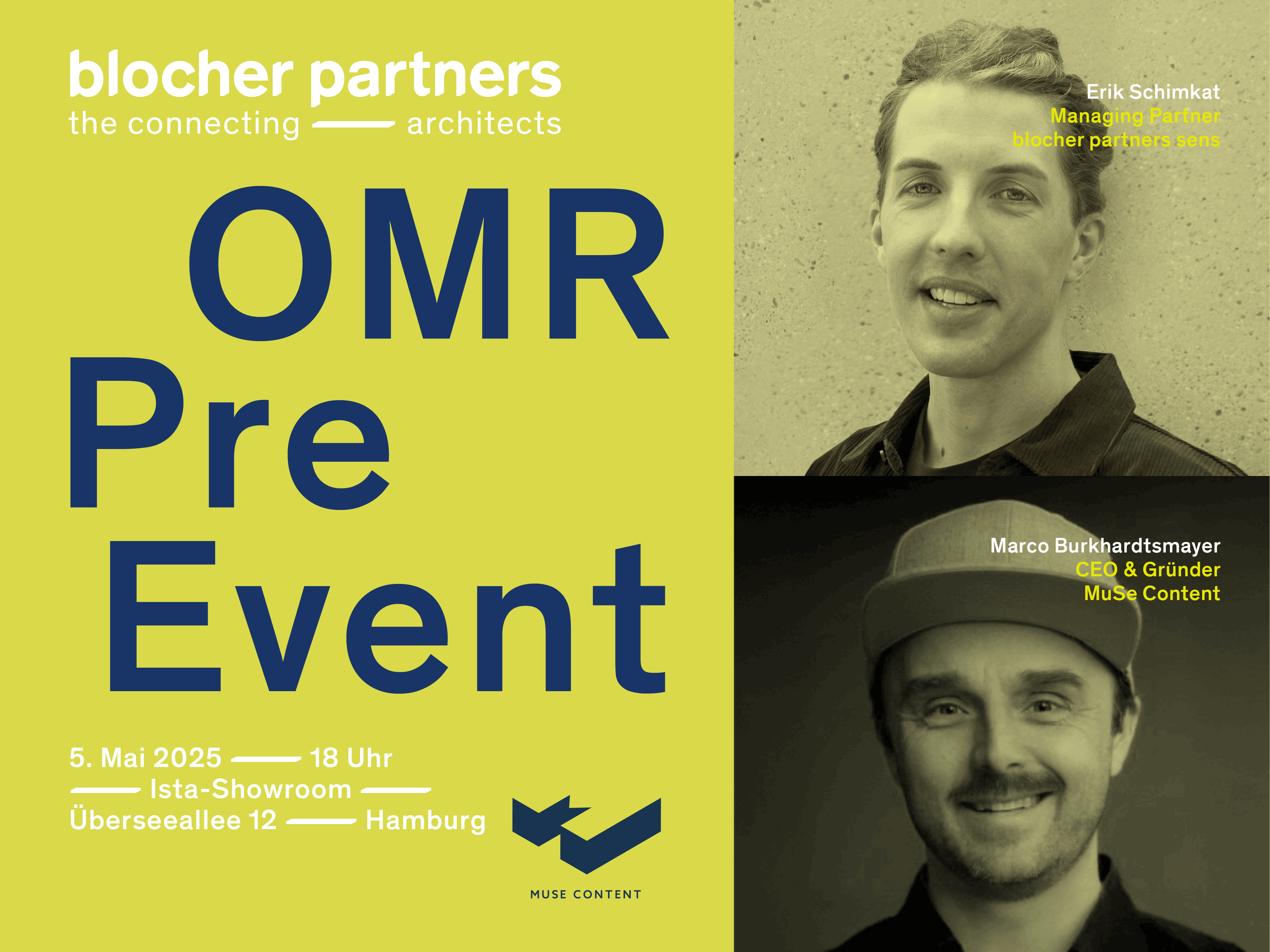 blocher partners
the connecting —— architects

OMR
Pre
Event

5. Mai 2025 —— 18 Uhr
—— Ista-Showroom ——
Überseeallee 12 —— Hamburg

MUSE CONTENT

Erik Schimkat
Managing Partner
blocher partners sens

Marco Burkhardtsmayer
CEO & Gründer
MuSe Content